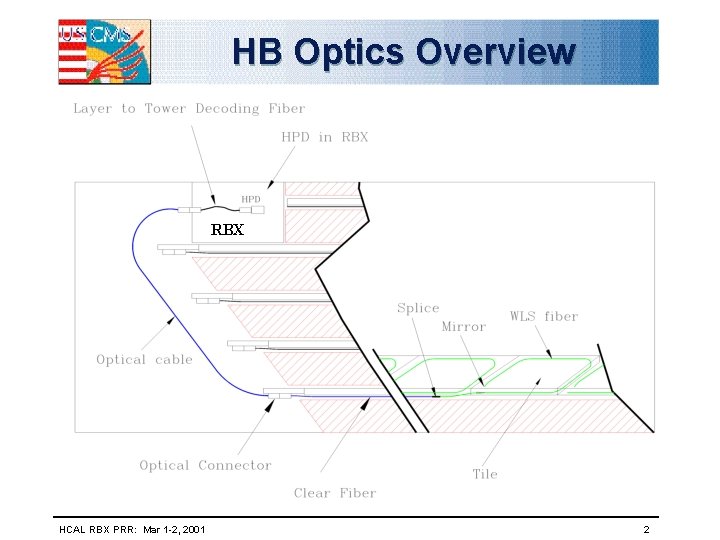 US CMS

HB Optics Overview

Layer to Tower Decoding Fiber

HPD in RBX

HPD

RBX

Splice

Mirror

WLS fiber

Optical cable

Optical Connector

Clear Fiber

Tile

HCAL RBX PRR: Mar 1-2, 2001

2